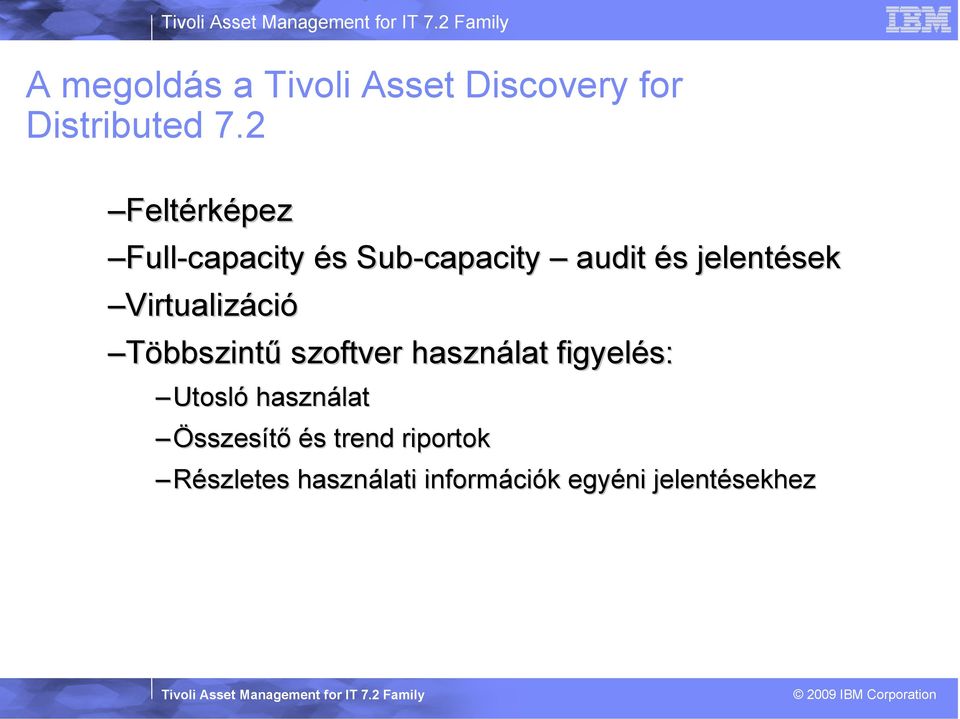 Tivoli Asset Management for IT 7.2 Family

IBM

A megoldás a Tivoli Asset Discovery for Distributed 7.2

–Feltérképez

–Full-capacity és Sub-capacity – audit és jelentések

–Virtualizáció

–Többszintű szoftver használat figyelés:

–Utosló használat

–Összesítő és trend riportok

–Részletes használati információk egyéni jelentésekhez

Tivoli Asset Management for IT 7.2 Family

© 2009 IBM Corporation